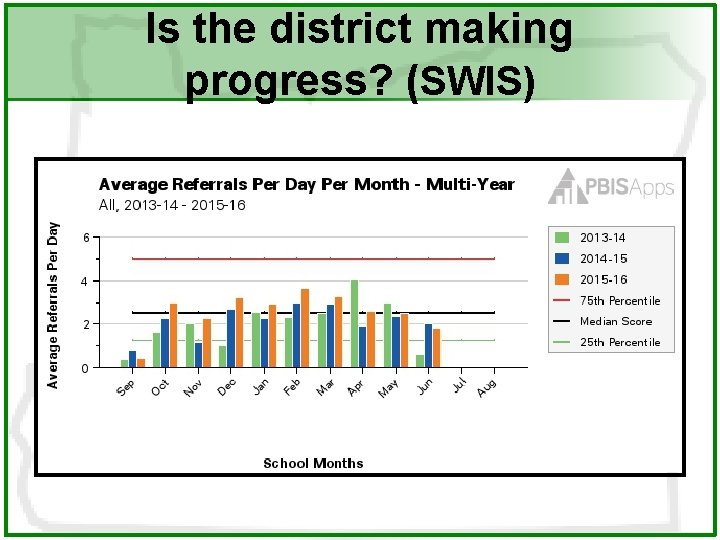 Is the district making progress? (SWIS)

Average Referrals Per Day Per Month - Multi-Year
All, 2013-14 - 2015-16

PBISApps

Average Referrals Per Day

6
4
2
0

Sep Oct Nov Dec Jan Feb Mar Apr May Jun Jul Aug

School Months

2013-14
2014-15
2015-16
75th Percentile
Median Score
25th Percentile